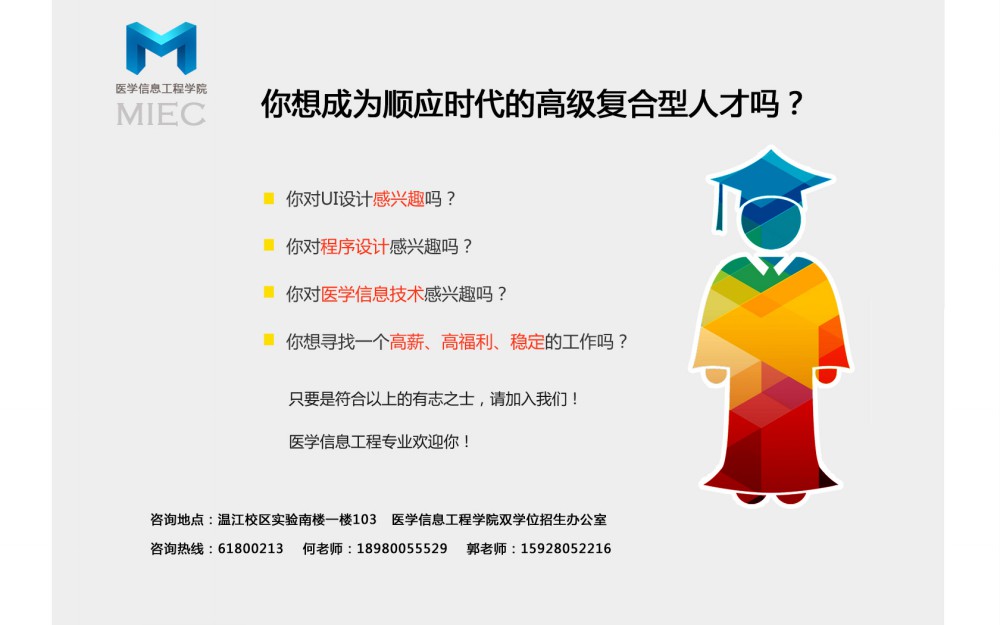 医学信息工程学院
MIEC

你想成为顺应时代的高级复合型人才吗？

你对UI设计感兴趣吗？

你对程序设计感兴趣吗？

你对医学信息技术感兴趣吗？

你想寻找一个高薪、高福利、稳定的工作吗？

只要是符合以上的有志之士，请加入我们！

医学信息工程专业欢迎你！

咨询地点：温江校区实验南楼一楼103　医学信息工程学院双学位招生办公室

咨询热线：61800213　何老师：18980055529　郭老师：15928052216